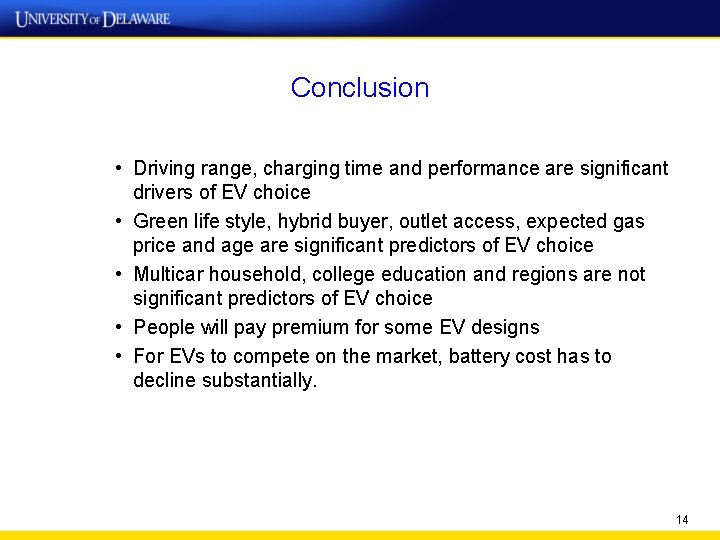 UNIVERSITY OF DELAWARE

Conclusion

• Driving range, charging time and performance are significant drivers of EV choice
• Green life style, hybrid buyer, outlet access, expected gas price and age are significant predictors of EV choice
• Multicar household, college education and regions are not significant predictors of EV choice
• People will pay premium for some EV designs
• For EVs to compete on the market, battery cost has to decline substantially.

14